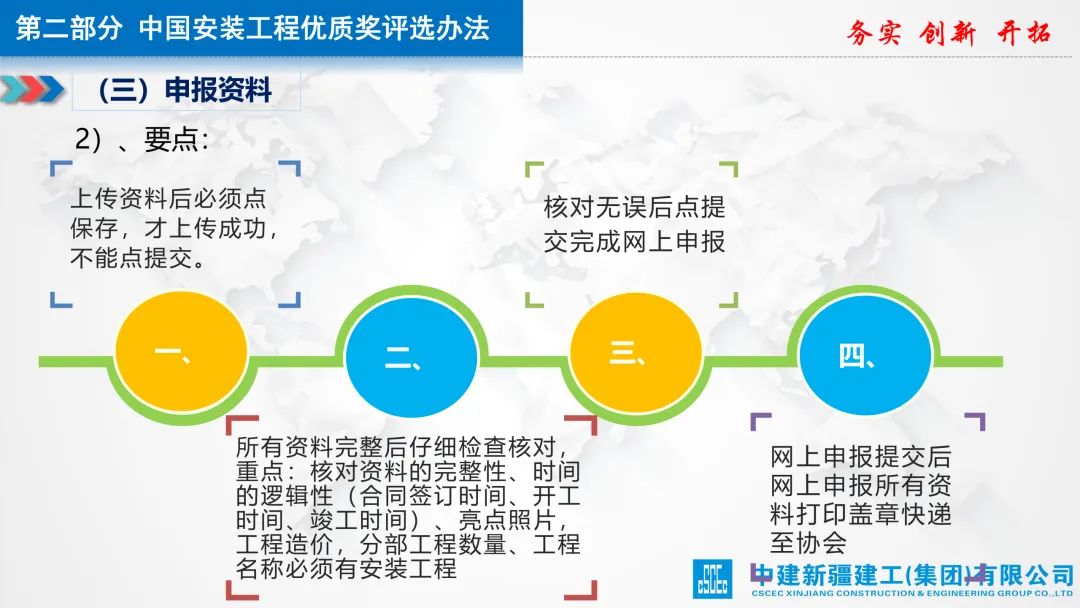 第二部分 中国安装工程优质奖评选办法

务实 创新 开拓

（三）申报资料

2）、要点：

上传资料后必须点保存，才上传成功，不能点提交。

核对无误后点提交完成网上申报

一、

二、

三、

四、

所有资料完整后仔细检查核对，重点：核对资料的完整性、时间的逻辑性（合同签订时间、开工时间、竣工时间）、亮点照片，工程造价，分部工程数量、工程名称必须有安装工程

网上申报提交后网上申报所有资料打印盖章快递至协会

CSCEC

中建新疆建工(集团)有限公司

CSCEC XINJIANG CONSTRUCTION & ENGINEERING GROUP CO.,LTD